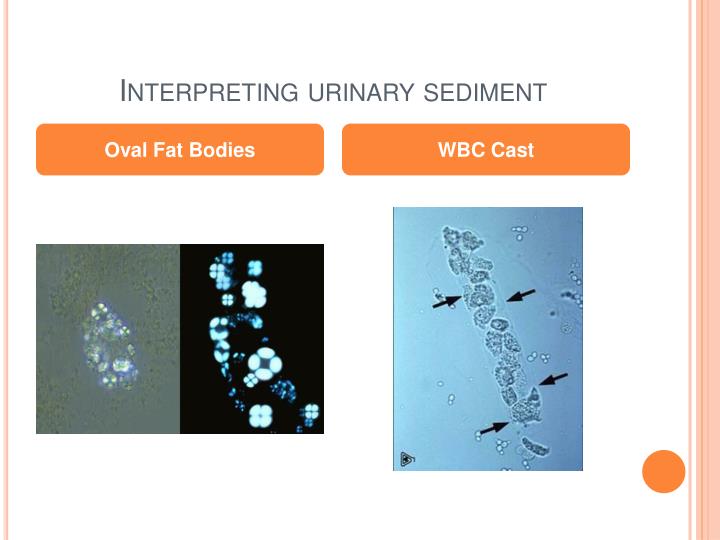 INTERPRETING URINARY SEDIMENT

Oval Fat Bodies

WBC Cast